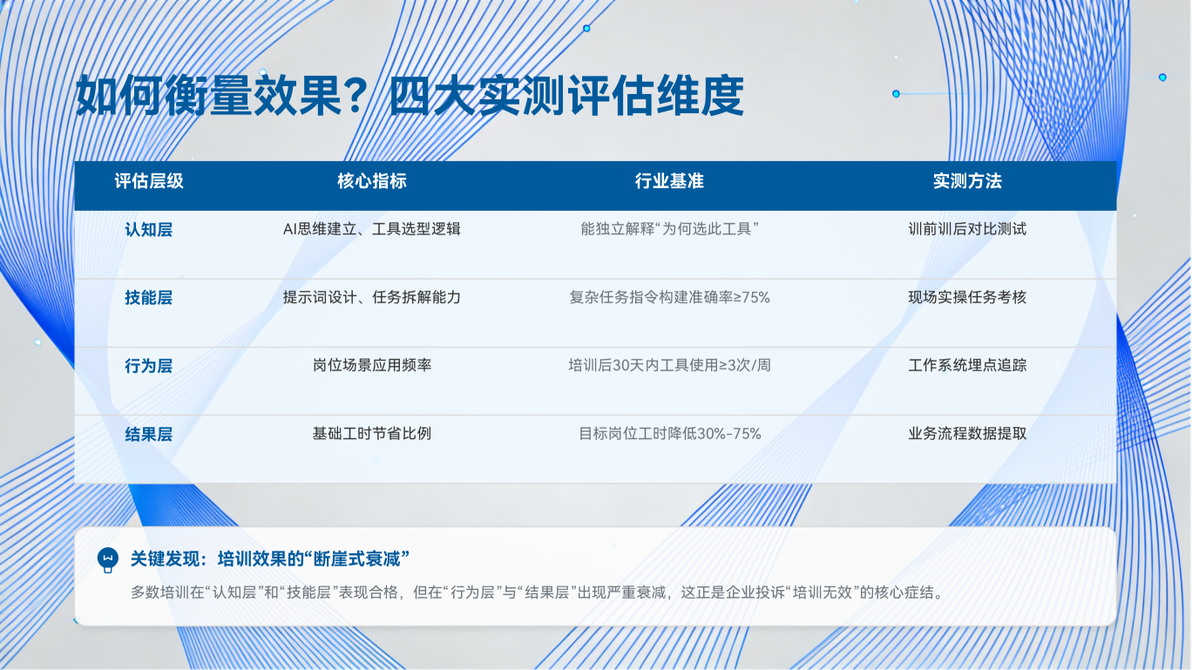 如何衡量效果？四大实测评估维度

| 评估层级 | 核心指标 | 行业基准 | 实测方法 |
|---|---|---|---|
| 认知层 | AI思维建立、工具选型逻辑 | 能独立解释“为何选此工具” | 训前训后对比测试 |
| 技能层 | 提示词设计、任务拆解能力 | 复杂任务指令构建准确率≥75% | 现场实操任务考核 |
| 行为层 | 岗位场景应用频率 | 培训后30天内工具使用≥3次/周 | 工作系统埋点追踪 |
| 结果层 | 基础工时节省比例 | 目标岗位工时降低30%-75% | 业务流程数据提取 |

关键发现：培训效果的“断崖式衰减”

多数培训在“认知层”和“技能层”表现合格，但在“行为层”与“结果层”出现严重衰减，这正是企业投诉“培训无效”的核心症结。